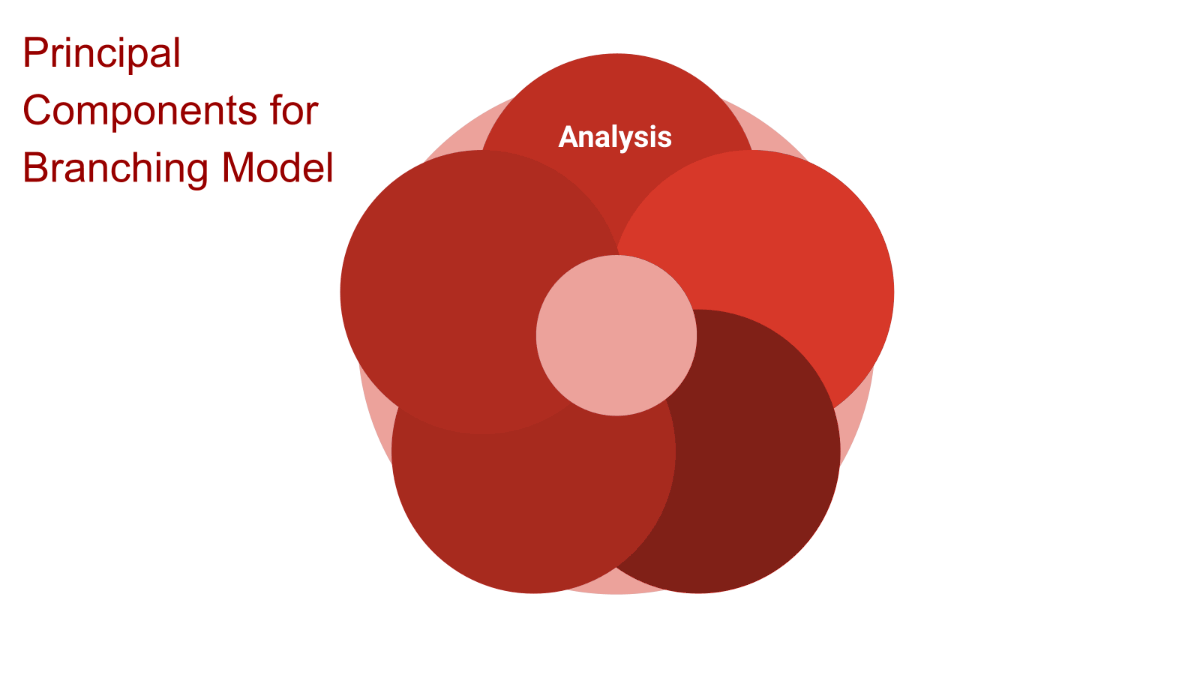 Principal Components for Branching Model

Analysis